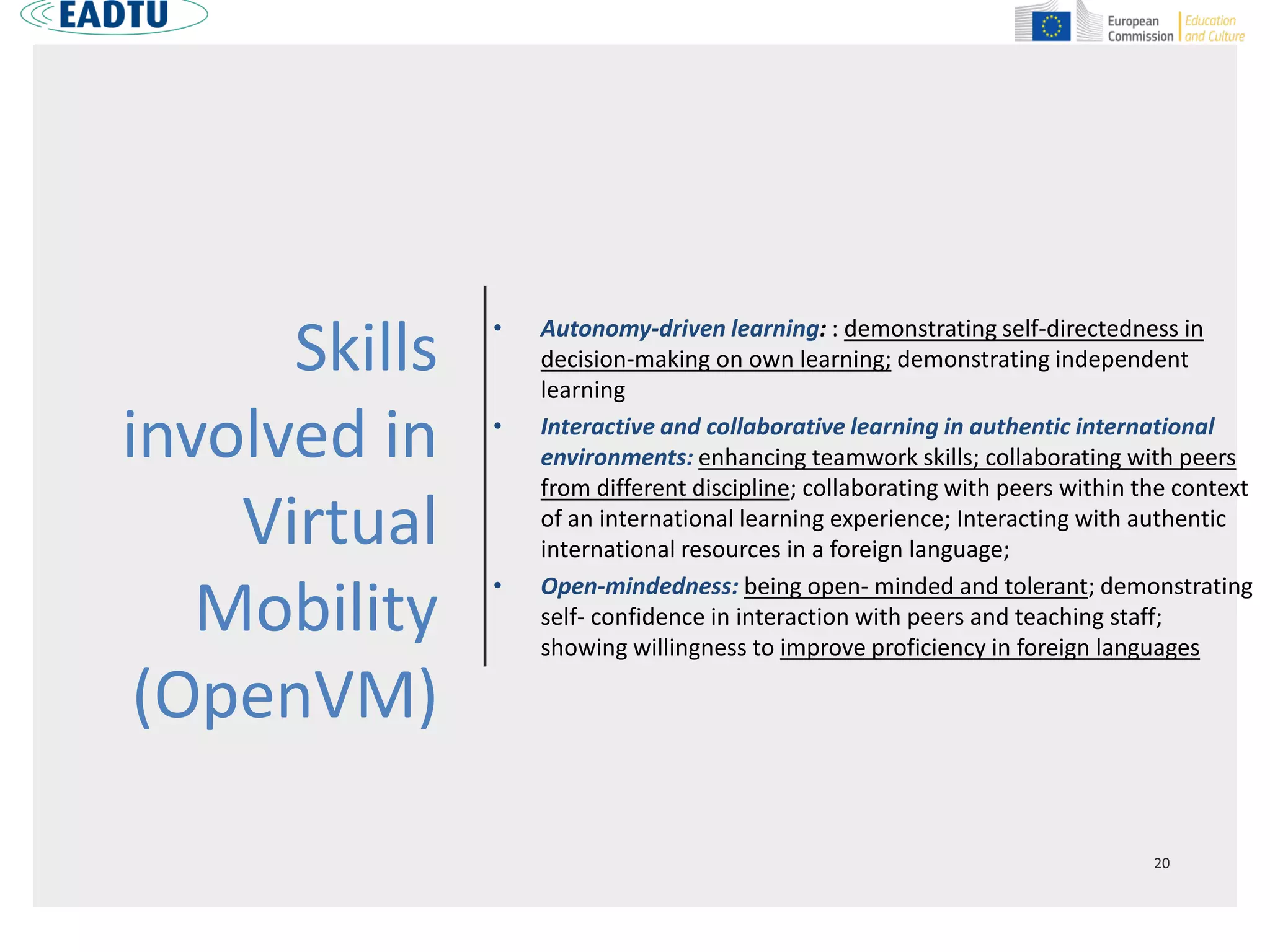 EADTU

European Commission | Education and Culture

Skills involved in Virtual Mobility (OpenVM)

• Autonomy-driven learning: : demonstrating self-directedness in decision-making on own learning; demonstrating independent learning

• Interactive and collaborative learning in authentic international environments: enhancing teamwork skills; collaborating with peers from different discipline; collaborating with peers within the context of an international learning experience; Interacting with authentic international resources in a foreign language;

• Open-mindedness: being open- minded and tolerant; demonstrating self- confidence in interaction with peers and teaching staff; showing willingness to improve proficiency in foreign languages

20